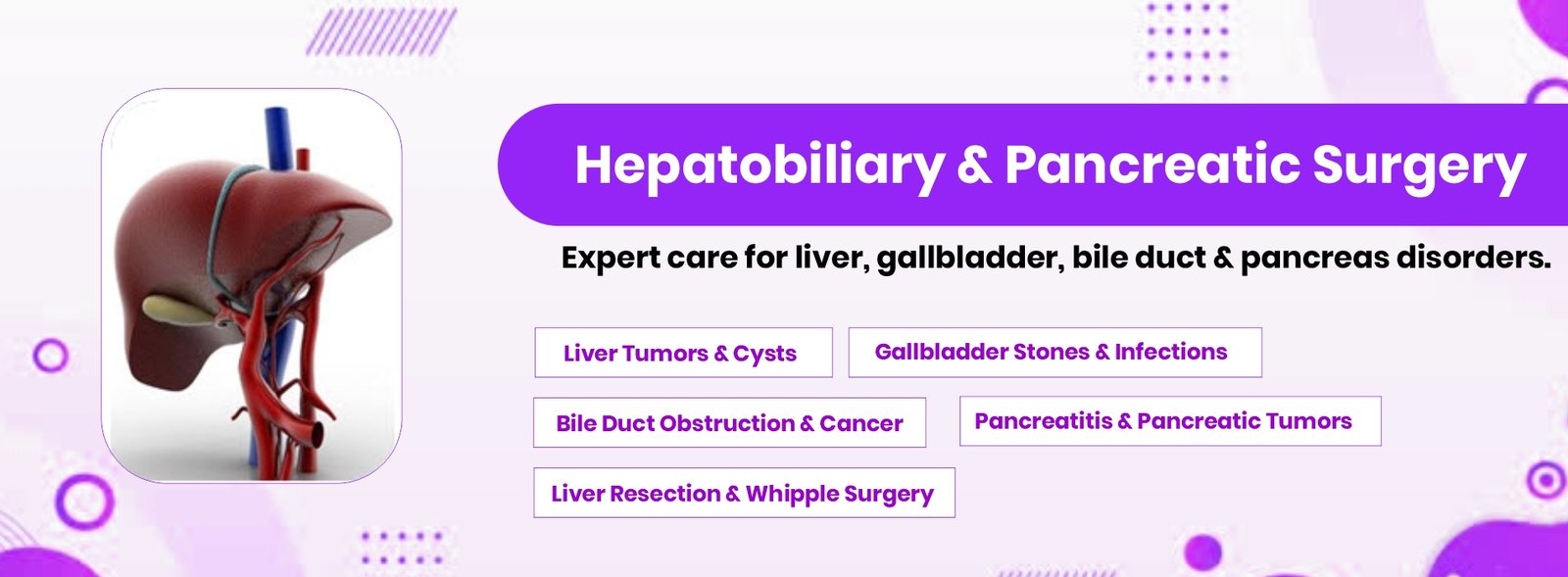 Hepatobiliary & Pancreatic Surgery

Expert care for liver, gallbladder, bile duct & pancreas disorders.

Liver Tumors & Cysts

Gallbladder Stones & Infections

Bile Duct Obstruction & Cancer

Pancreatitis & Pancreatic Tumors

Liver Resection & Whipple Surgery